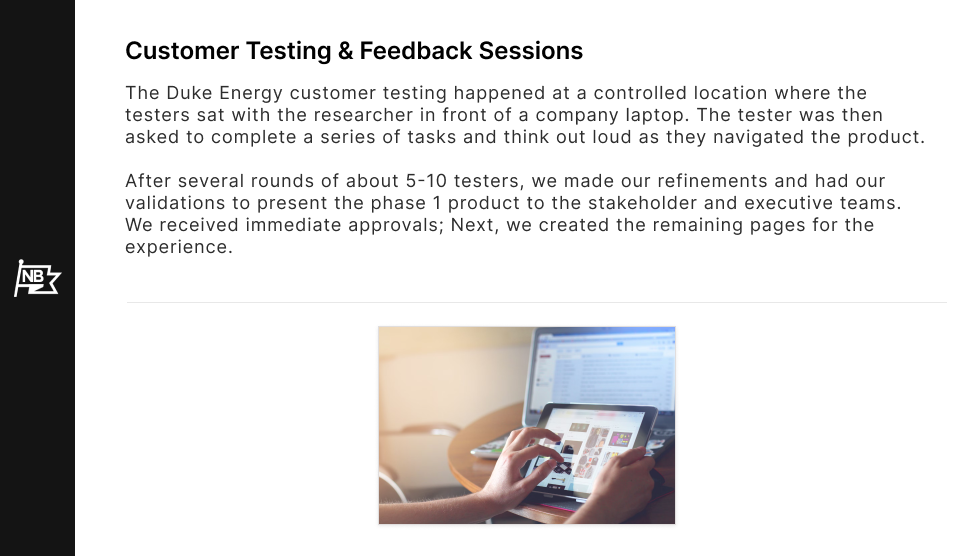 NB

Customer Testing & Feedback Sessions

The Duke Energy customer testing happened at a controlled location where the testers sat with the researcher in front of a company laptop. The tester was then asked to complete a series of tasks and think out loud as they navigated the product.

After several rounds of about 5-10 testers, we made our refinements and had our validations to present the phase 1 product to the stakeholder and executive teams. We received immediate approvals; Next, we created the remaining pages for the experience.